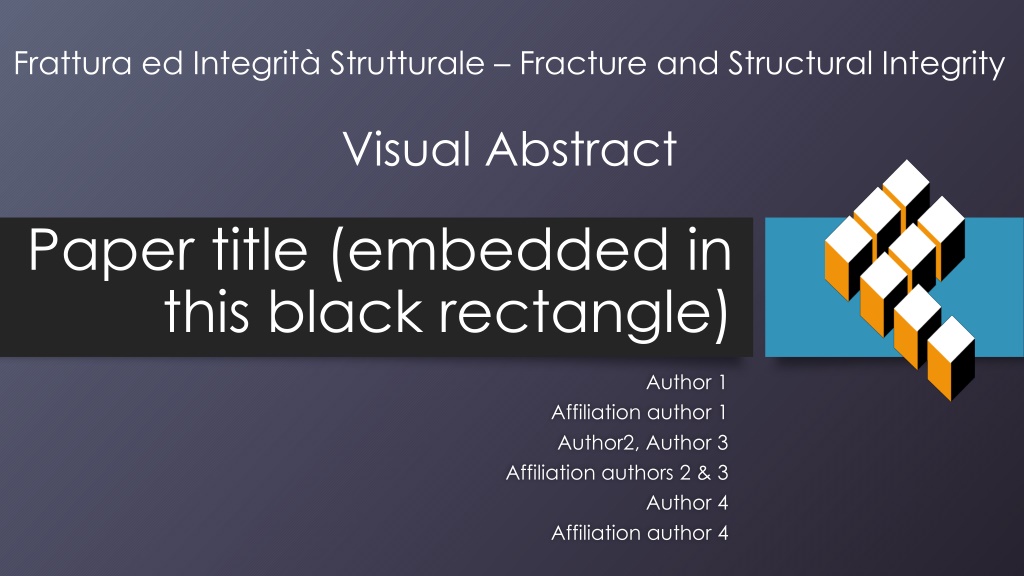 Frattura ed Integrità Strutturale – Fracture and Structural Integrity

Visual Abstract

Paper title (embedded in this black rectangle)

Author 1
Affiliation author 1
Author2, Author 3
Affiliation authors 2 & 3
Author 4
Affiliation author 4